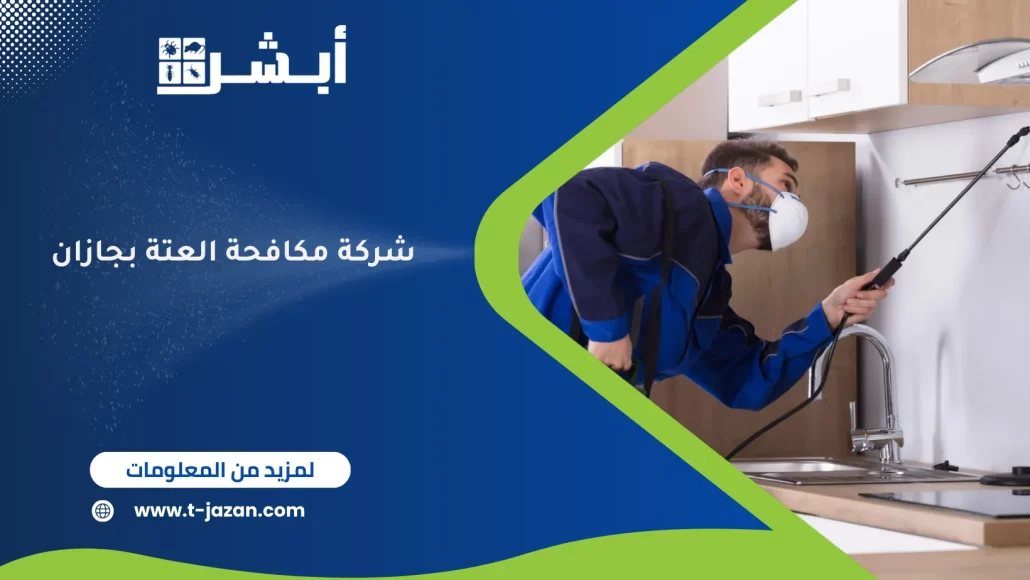 أبشر

شركة مكافحة العتة بجازان

لمزيد من المعلومات

www.t-jazan.com